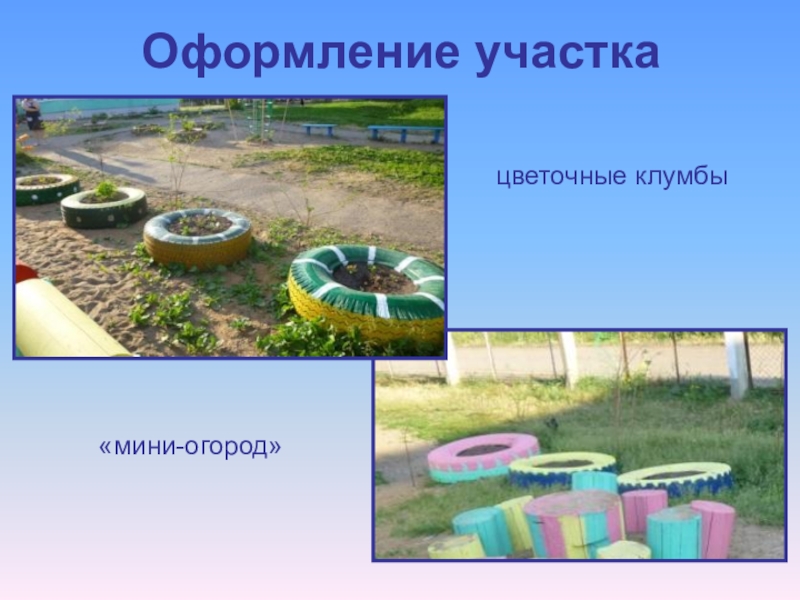 Оформление участка

цветочные клумбы

«мини-огород»